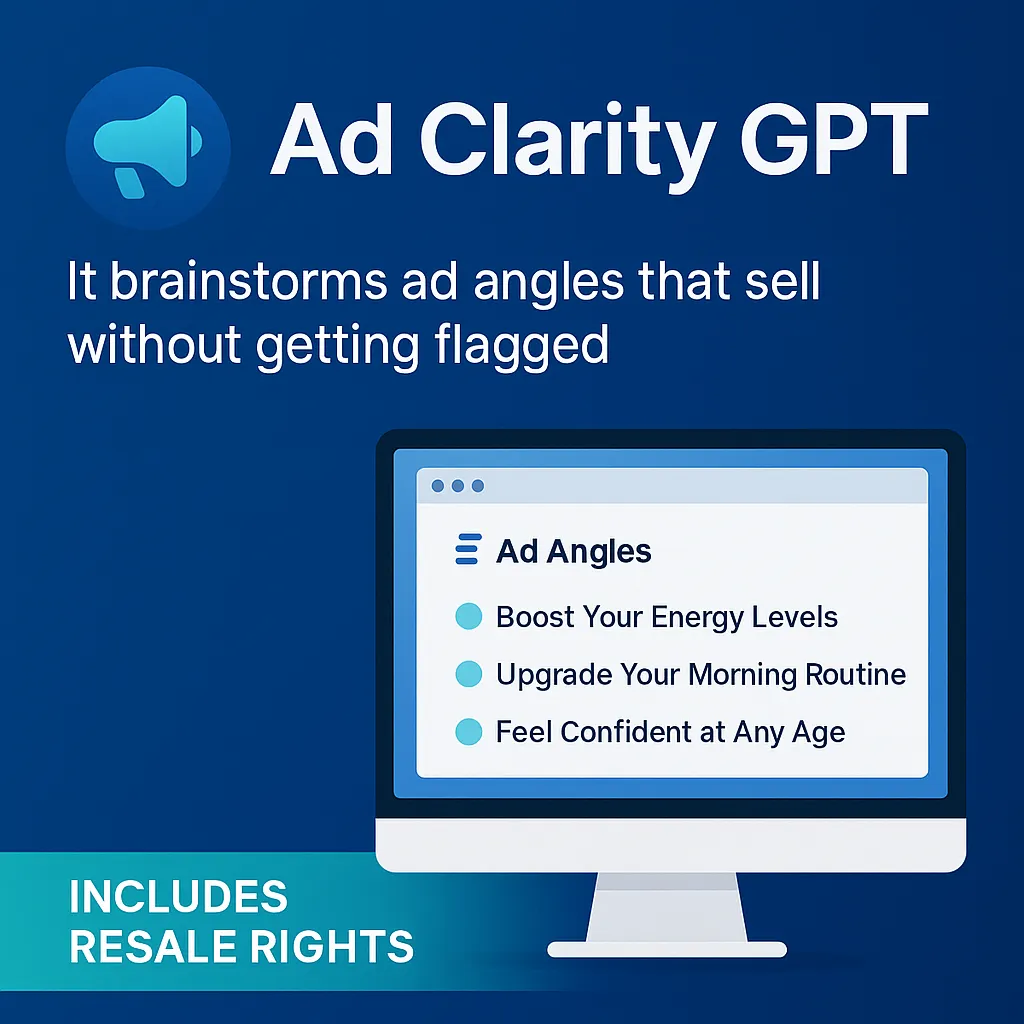 Ad Clarity GPT

It brainstorms ad angles that sell without getting flagged

Ad Angles

Boost Your Energy Levels

Upgrade Your Morning Routine

Feel Confident at Any Age

INCLUDES RESALE RIGHTS